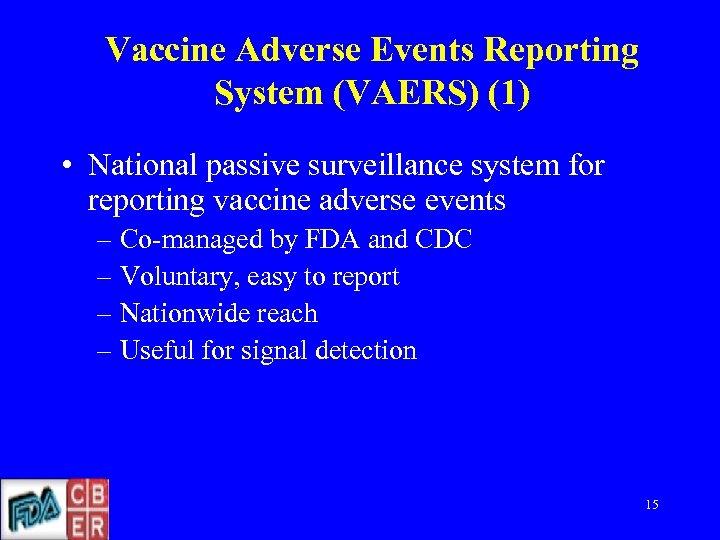 Vaccine Adverse Events Reporting System (VAERS) (1)

• National passive surveillance system for reporting vaccine adverse events

– Co-managed by FDA and CDC

– Voluntary, easy to report

– Nationwide reach

– Useful for signal detection

FDA CBER

15